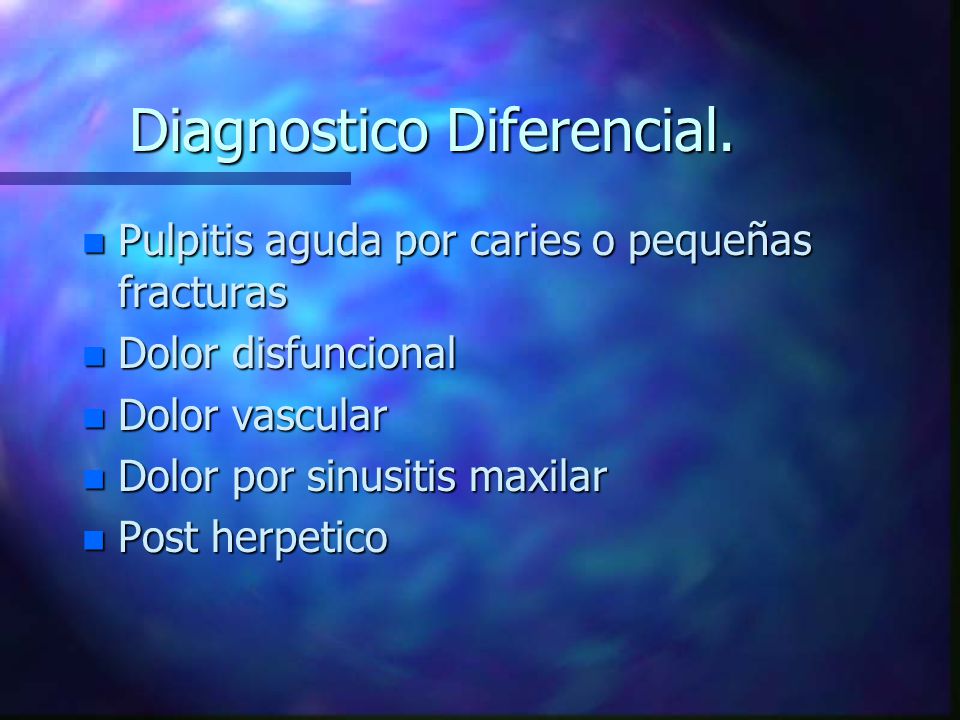 Diagnostico Diferencial.

- Pulpitis aguda por caries o pequeñas fracturas
- Dolor disfuncional
- Dolor vascular
- Dolor por sinusitis maxilar
- Post herpetico